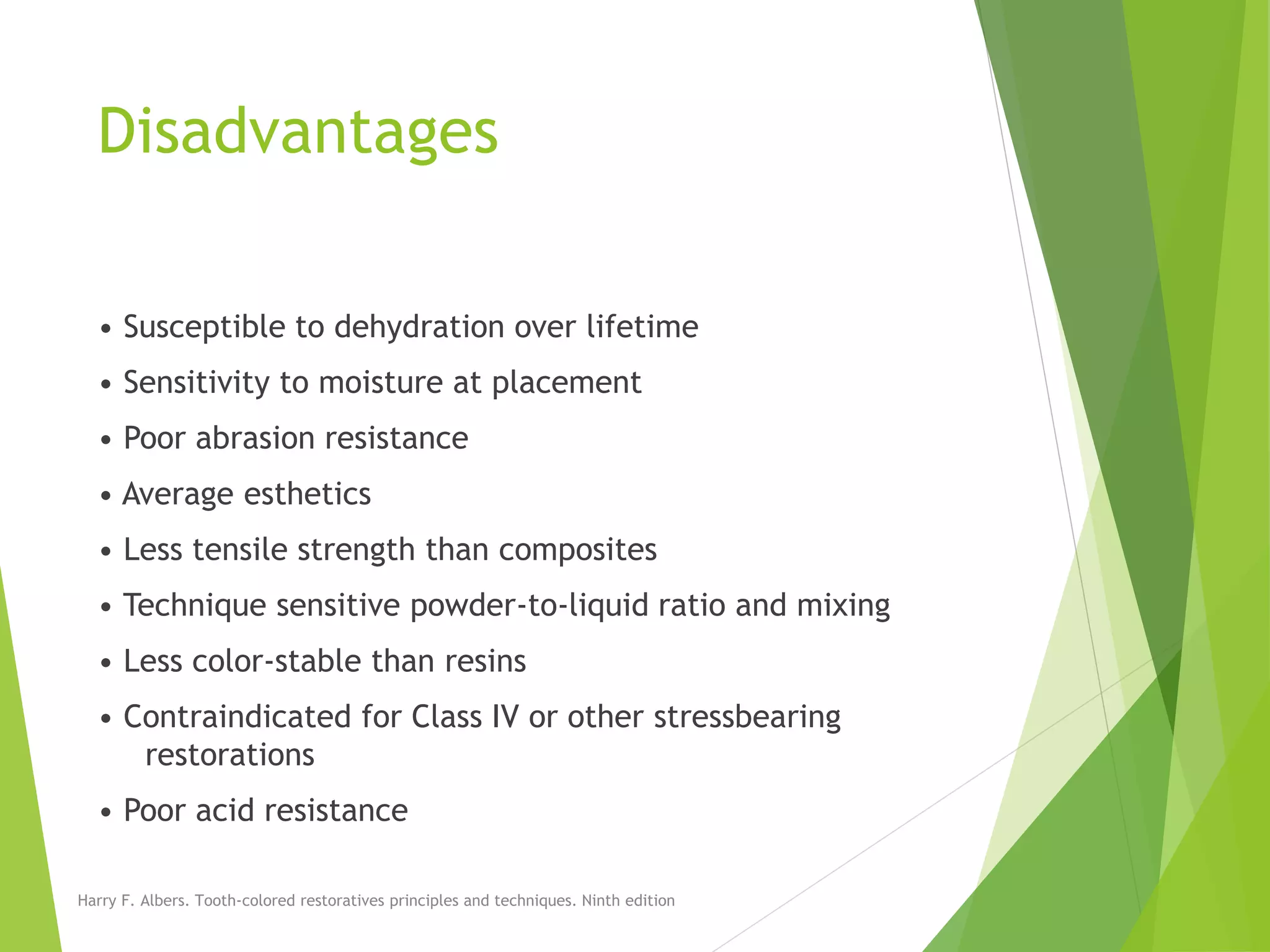 Disadvantages

• Susceptible to dehydration over lifetime
• Sensitivity to moisture at placement
• Poor abrasion resistance
• Average esthetics
• Less tensile strength than composites
• Technique sensitive powder-to-liquid ratio and mixing
• Less color-stable than resins
• Contraindicated for Class IV or other stressbearing restorations
• Poor acid resistance

Harry F. Albers. Tooth-colored restoratives principles and techniques. Ninth edition